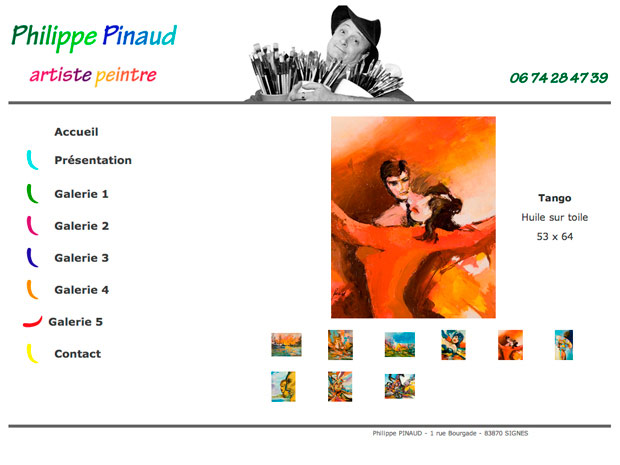 Philippe Pinaud
artiste peintre

06 74 28 47 39

Accueil
Présentation
Galerie 1
Galerie 2
Galerie 3
Galerie 4
Galerie 5
Contact

Tango
Huile sur toile
53 x 64

Philippe PINAUD - 1 rue Bourgade - 83870 SIGNES